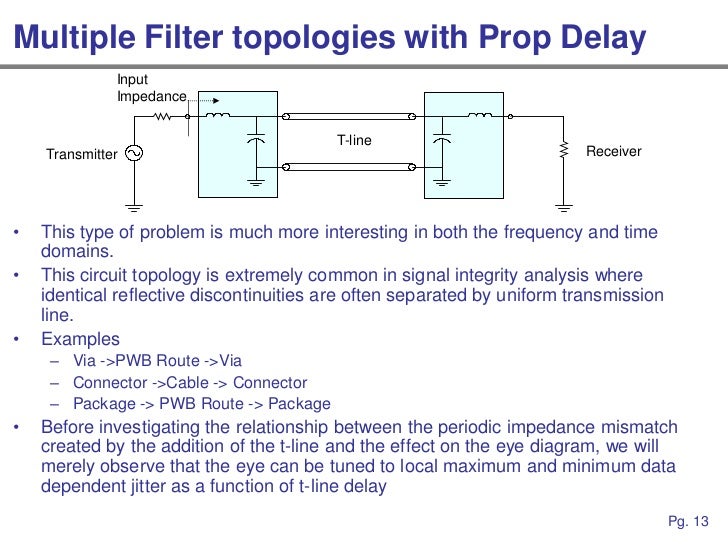 Multiple Filter topologies with Prop Delay

Input Impedance

Transmitter

T-line

Receiver

• This type of problem is much more interesting in both the frequency and time domains.

• This circuit topology is extremely common in signal integrity analysis where identical reflective discontinuities are often separated by uniform transmission line.

• Examples
– Via ->PWB Route ->Via
– Connector ->Cable -> Connector
– Package -> PWB Route -> Package

• Before investigating the relationship between the periodic impedance mismatch created by the addition of the t-line and the effect on the eye diagram, we will merely observe that the eye can be tuned to local maximum and minimum data dependent jitter as a function of t-line delay

Pg. 13